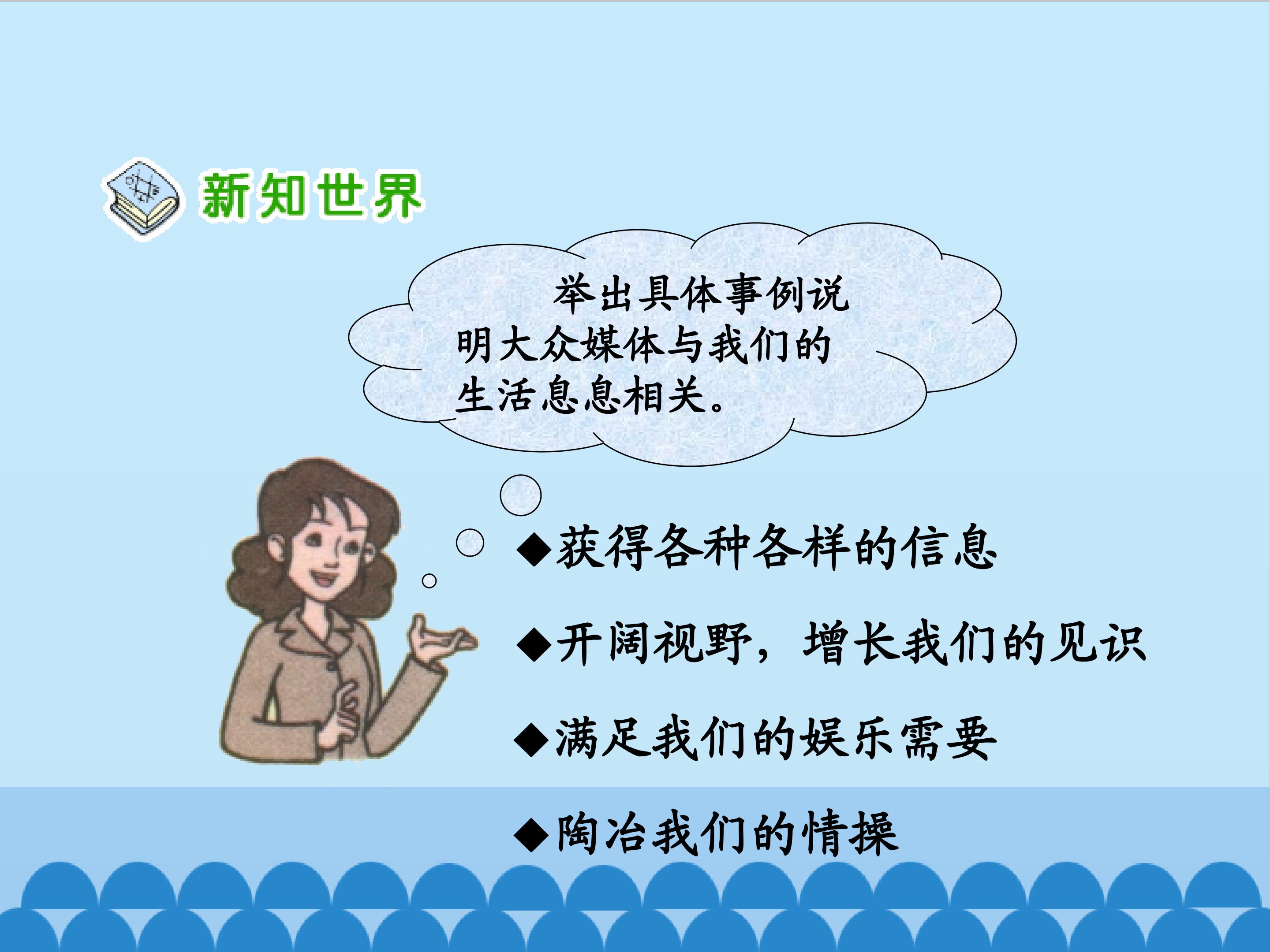 新知世界

举出具体事例说明大众媒体与我们的生活息息相关。

◆获得各种各样的信息

◆开阔视野，增长我们的见识

◆满足我们的娱乐需要

◆陶冶我们的情操